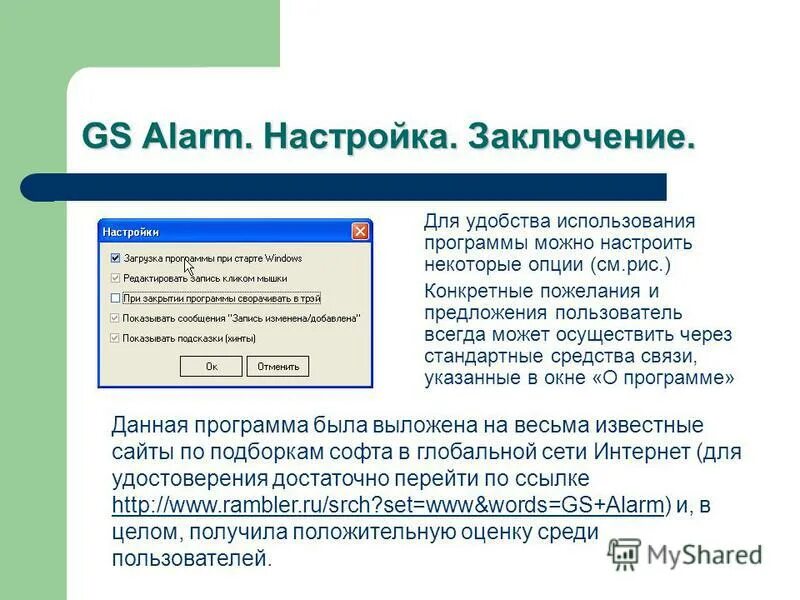 GS Alarm. Настройка. Заключение.

Настройки

Загрузка программы при старте Windows

Редактировать запись кликом мышки

При закрытии программы сворачивать в трэй

Показывать сообщения "Запись изменена/добавлена"

Показывать подсказки (хинты)

Ок

Отменить

Для удобства использования программы можно настроить некоторые опции (см.рис.)

Конкретные пожелания и предложения пользователь всегда может осуществить через стандартные средства связи, указанные в окне «О программе»

Данная программа была выложена на весьма известные сайты по подборкам софта в глобальной сети Интернет (для удостоверения достаточно перейти по ссылке http://www.rambler.ru/srch?set=www&words=GS+Alarm) и, в целом, получила положительную оценку среди пользователей.

MyShared